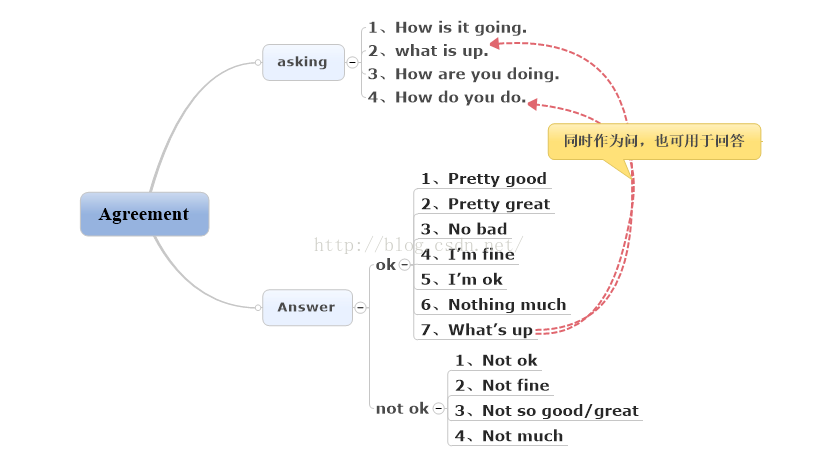 Agreement

asking

1、How is it going.
2、what is up.
3、How are you doing.
4、How do you do.

同时作为问，也可用于回答

Answer

ok

1、Pretty good
2、Pretty great
3、No bad
4、I'm fine
5、I'm ok
6、Nothing much
7、What's up

not ok

1、Not ok
2、Not fine
3、Not so good/great
4、Not much

http://blog.csdn.net/